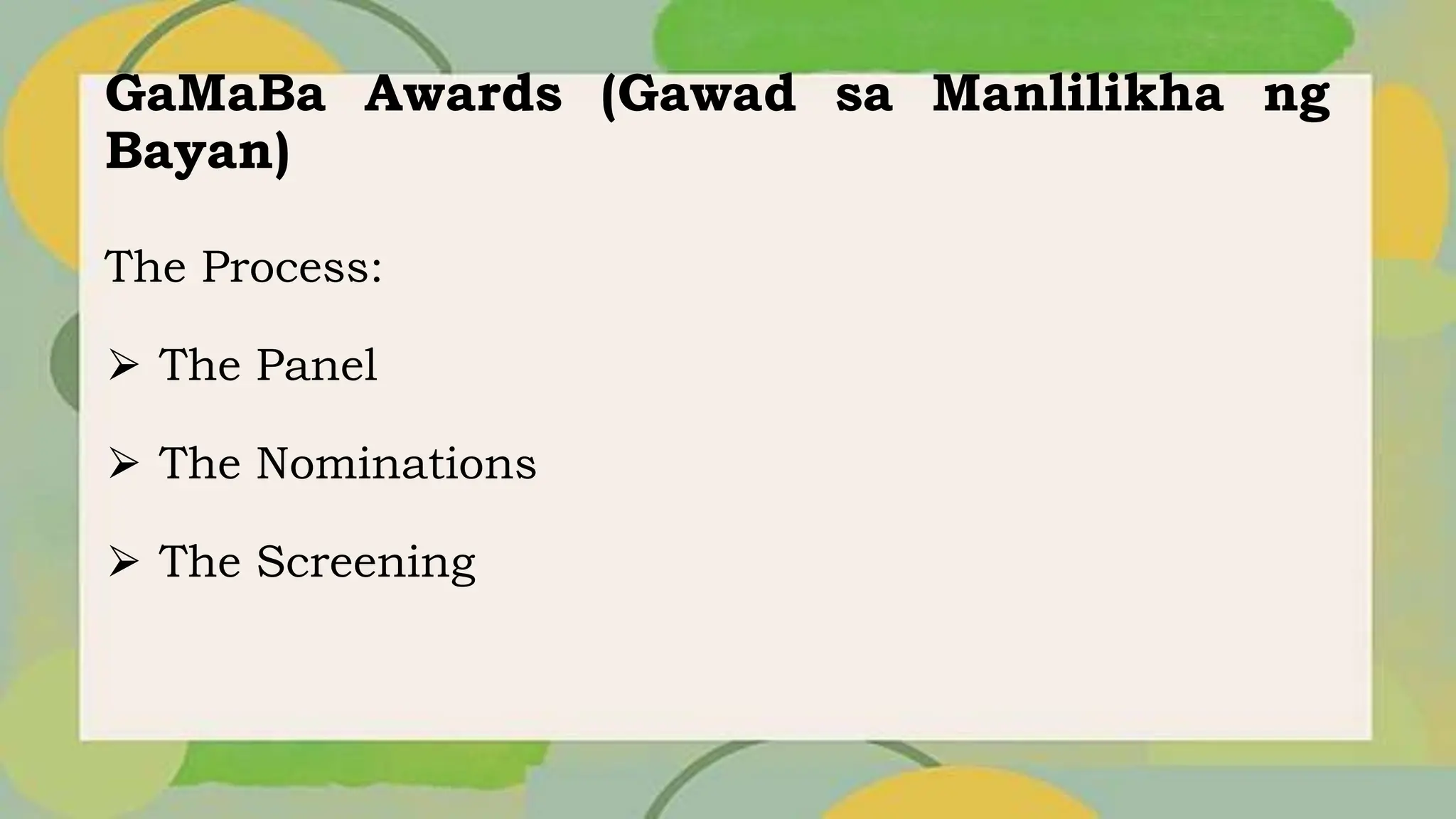 GaMaBa Awards (Gawad sa Manlilikha ng Bayan)

The Process:

➢ The Panel

➢ The Nominations

➢ The Screening